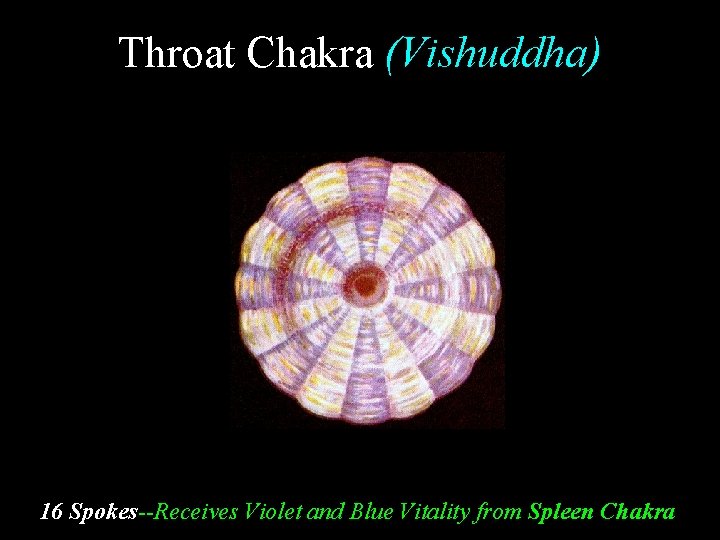 Throat Chakra (Vishuddha)

16 Spokes--Receives Violet and Blue Vitality from Spleen Chakra